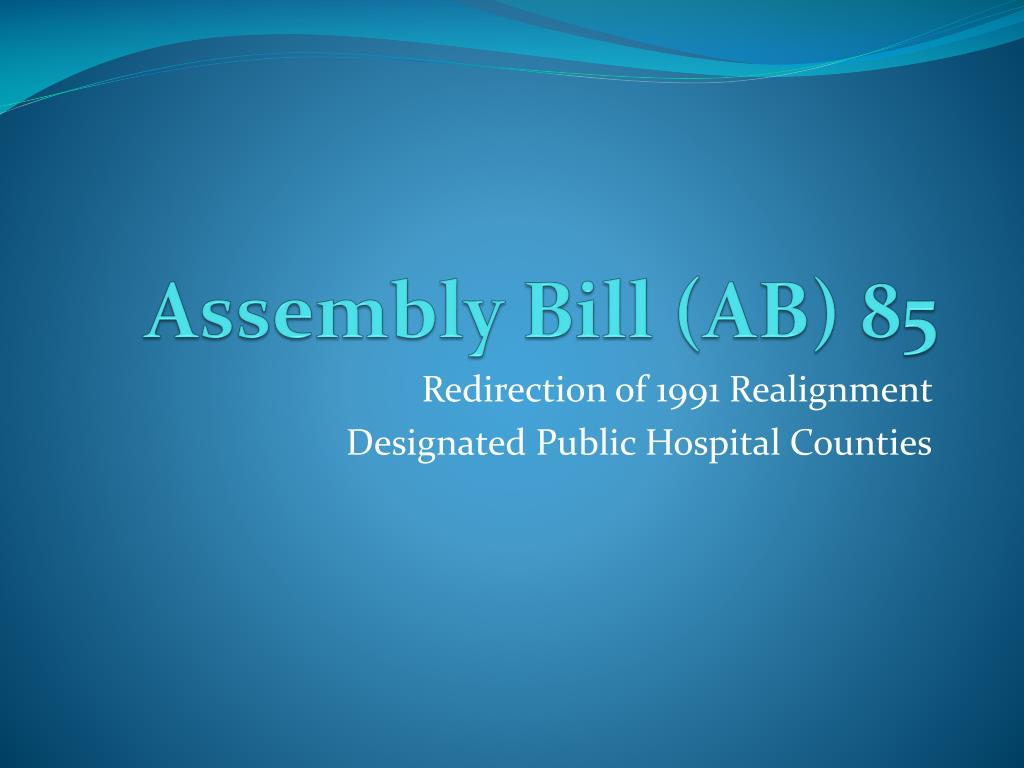 Assembly Bill (AB) 85

Redirection of 1991 Realignment
Designated Public Hospital Counties